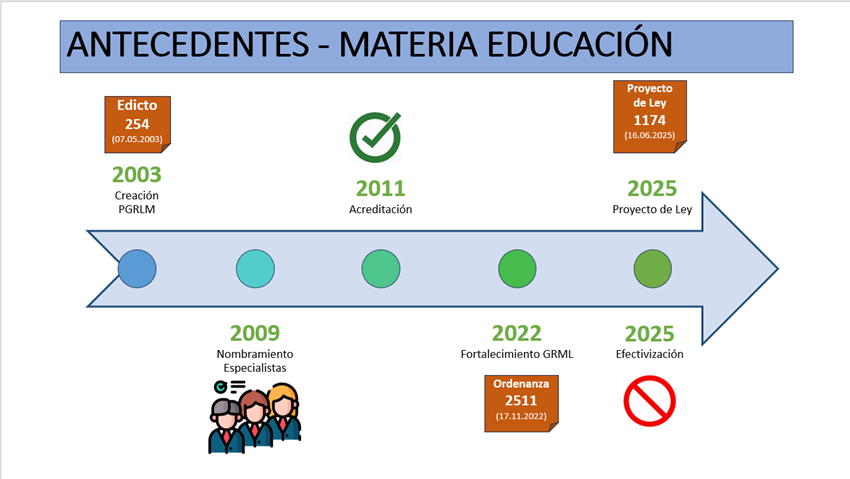 ANTECEDENTES - MATERIA EDUCACIÓN

Edicto
254
(07.05.2003)

2003
Creación
PGRLM

2011
Acreditación

Proyecto de Ley
1174
(16.06.2025)

2025
Proyecto de Ley

2009
Nombramiento
Especialistas

2022
Fortalecimiento GRML

Ordenanza
2511
(17.11.2022)

2025
Efectivización